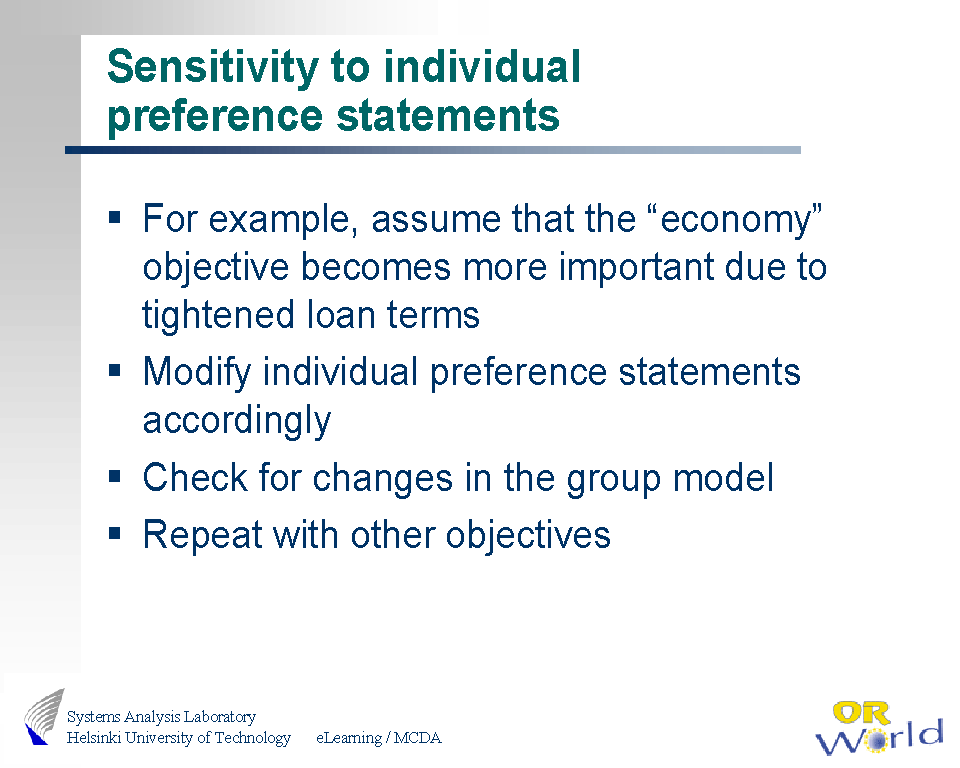 Sensitivity to individual preference statements

▪ For example, assume that the “economy” objective becomes more important due to tightened loan terms
▪ Modify individual preference statements accordingly
▪ Check for changes in the group model
▪ Repeat with other objectives

Systems Analysis Laboratory
Helsinki University of Technology eLearning / MCDA

OR World